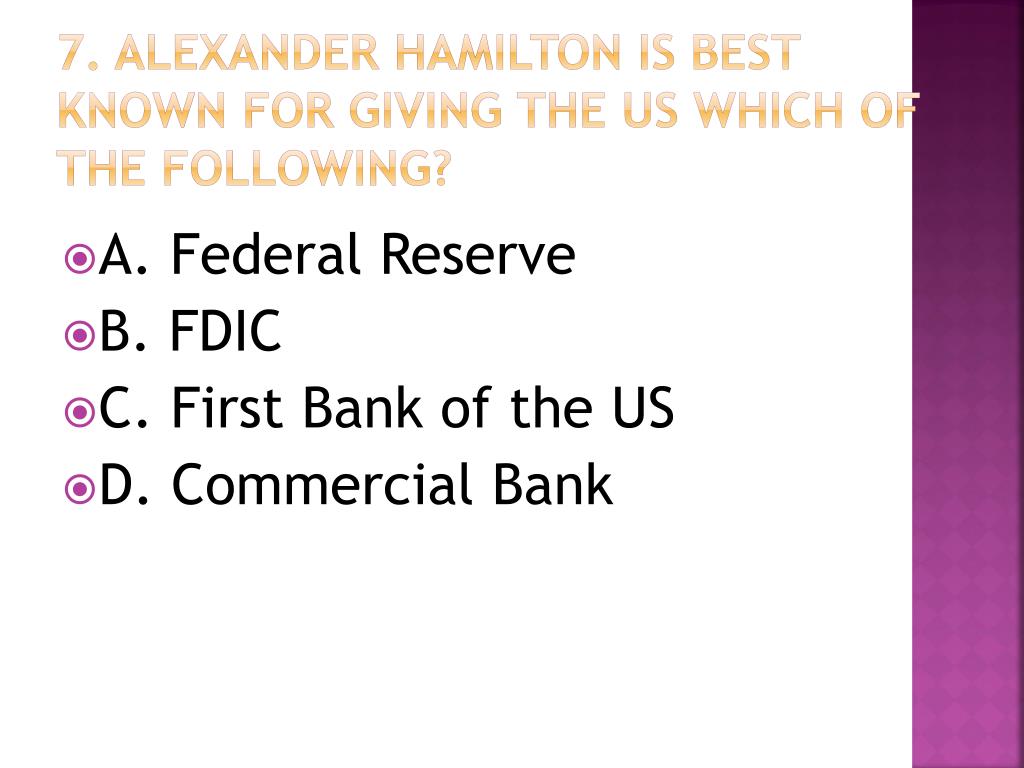 7. ALEXANDER HAMILTON IS BEST KNOWN FOR GIVING THE US WHICH OF THE FOLLOWING?

A. Federal Reserve
B. FDIC
C. First Bank of the US
D. Commercial Bank